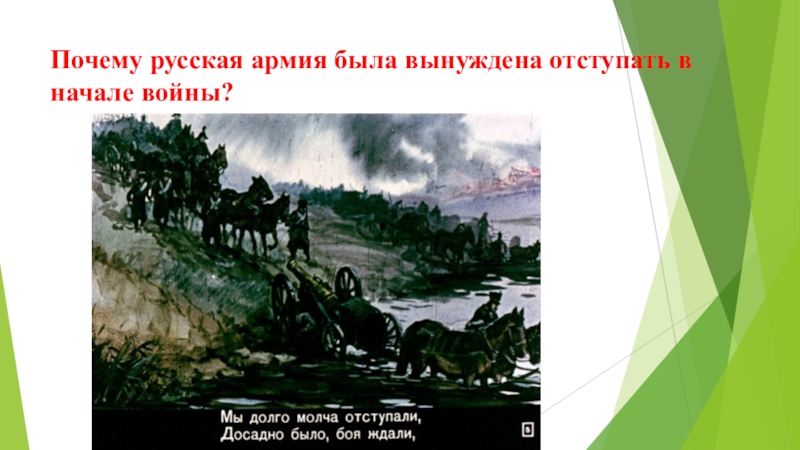 Почему русская армия была вынуждена отступать в начале войны?

Мы долго молча отступали,
Досадно было, боя ждали,

6